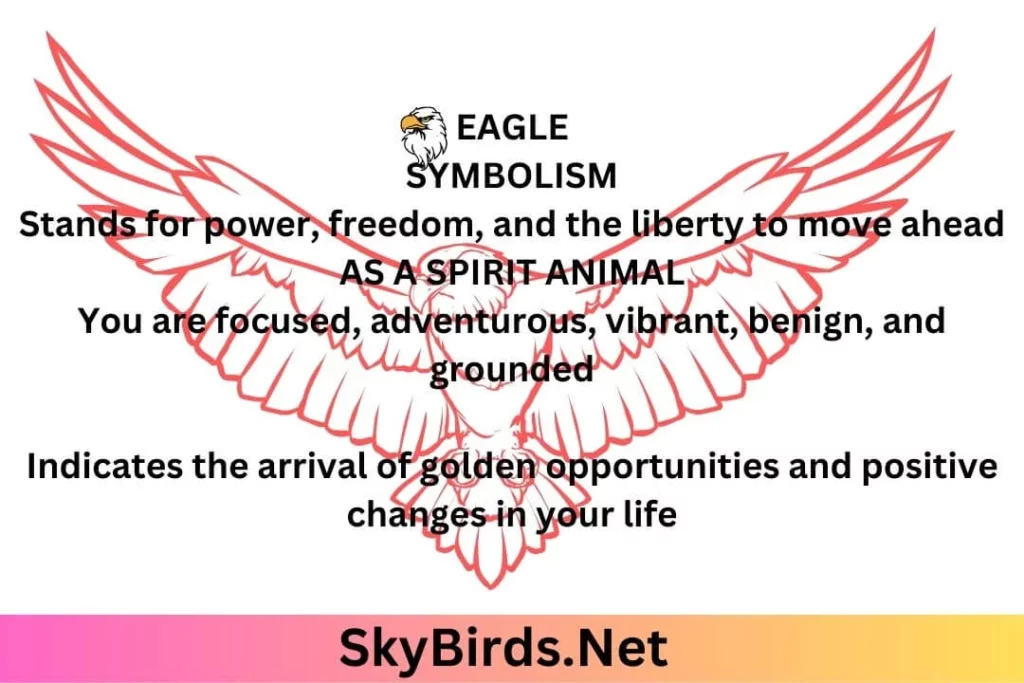 EAGLE
SYMBOLISM
Stands for power, freedom, and the liberty to move ahead
AS A SPIRIT ANIMAL
You are focused, adventurous, vibrant, benign, and grounded

Indicates the arrival of golden opportunities and positive changes in your life

SkyBirds.Net